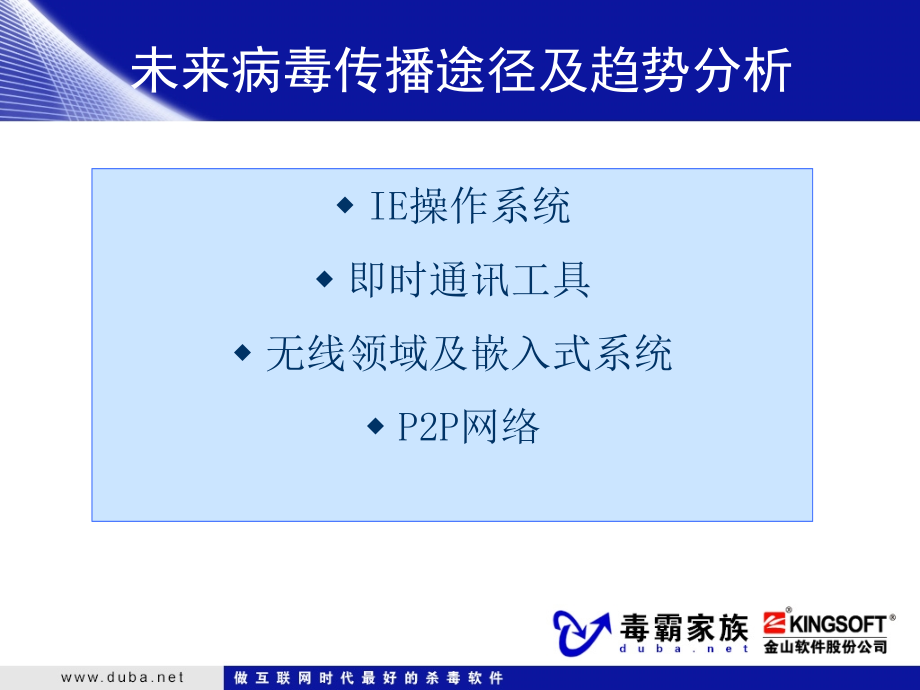 未来病毒传播途径及趋势分析

◆ IE操作系统

◆ 即时通讯工具

◆ 无线领域及嵌入式系统

◆ P2P网络

毒霸家族
duba.net
KINGSOFT®
金山软件股份公司

www.duba.net
做互联网时代最好的杀毒软件